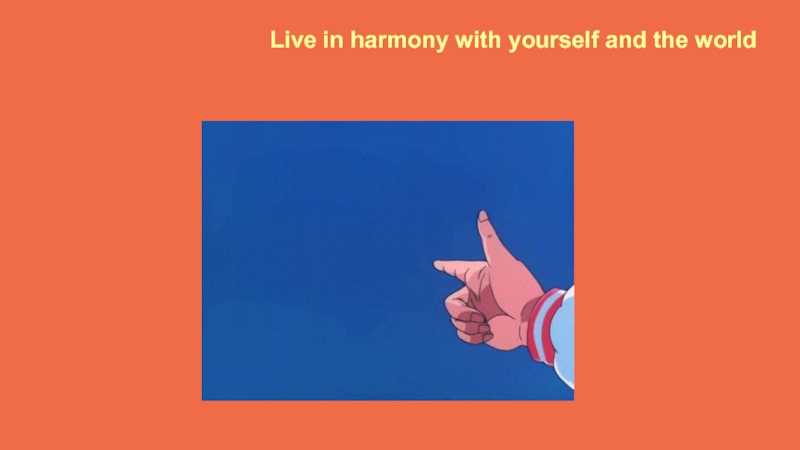 Live in harmony with yourself and the world